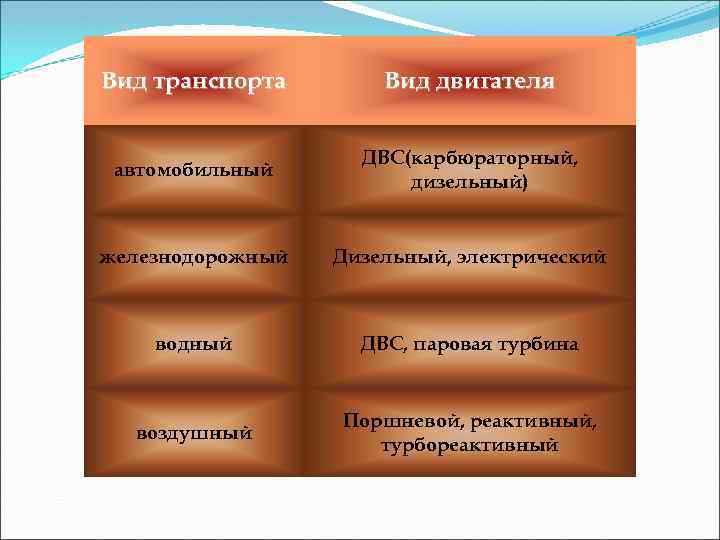 | Вид транспорта | Вид двигателя |
|---|---|
| автомобильный | ДВС(карбюраторный, дизельный) |
| железнодорожный | Дизельный, электрический |
| водный | ДВС, паровая турбина |
| воздушный | Поршневой, реактивный, турбореактивный |